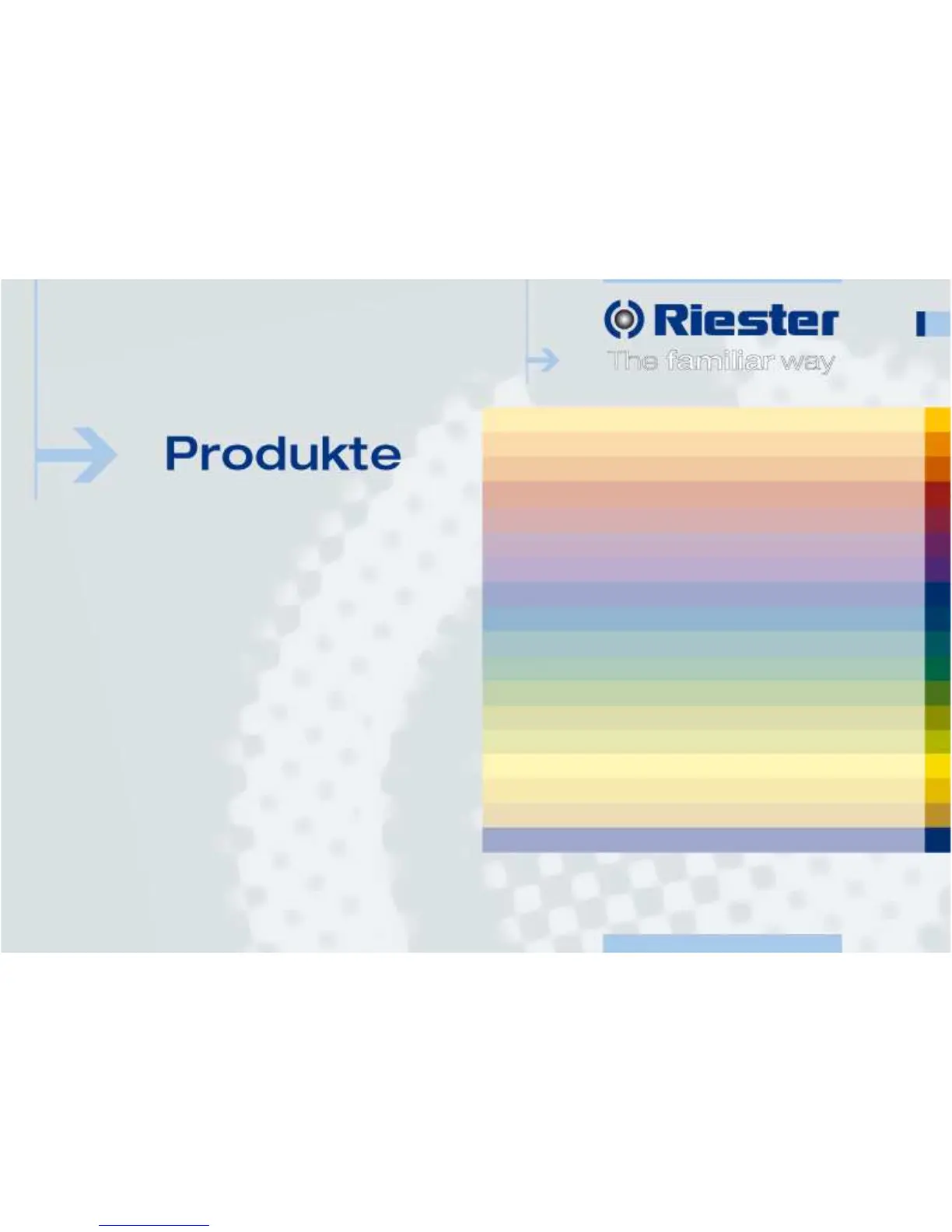 Riester
The familiar way

Produkte